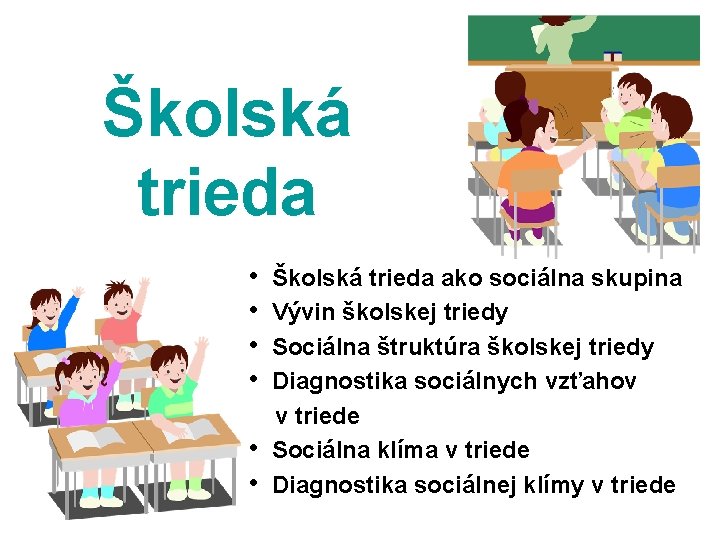 Školská trieda

• Školská trieda ako sociálna skupina
• Vývin školskej triedy
• Sociálna štruktúra školskej triedy
• Diagnostika sociálnych vzťahov v triede
• Sociálna klíma v triede
• Diagnostika sociálnej klímy v triede